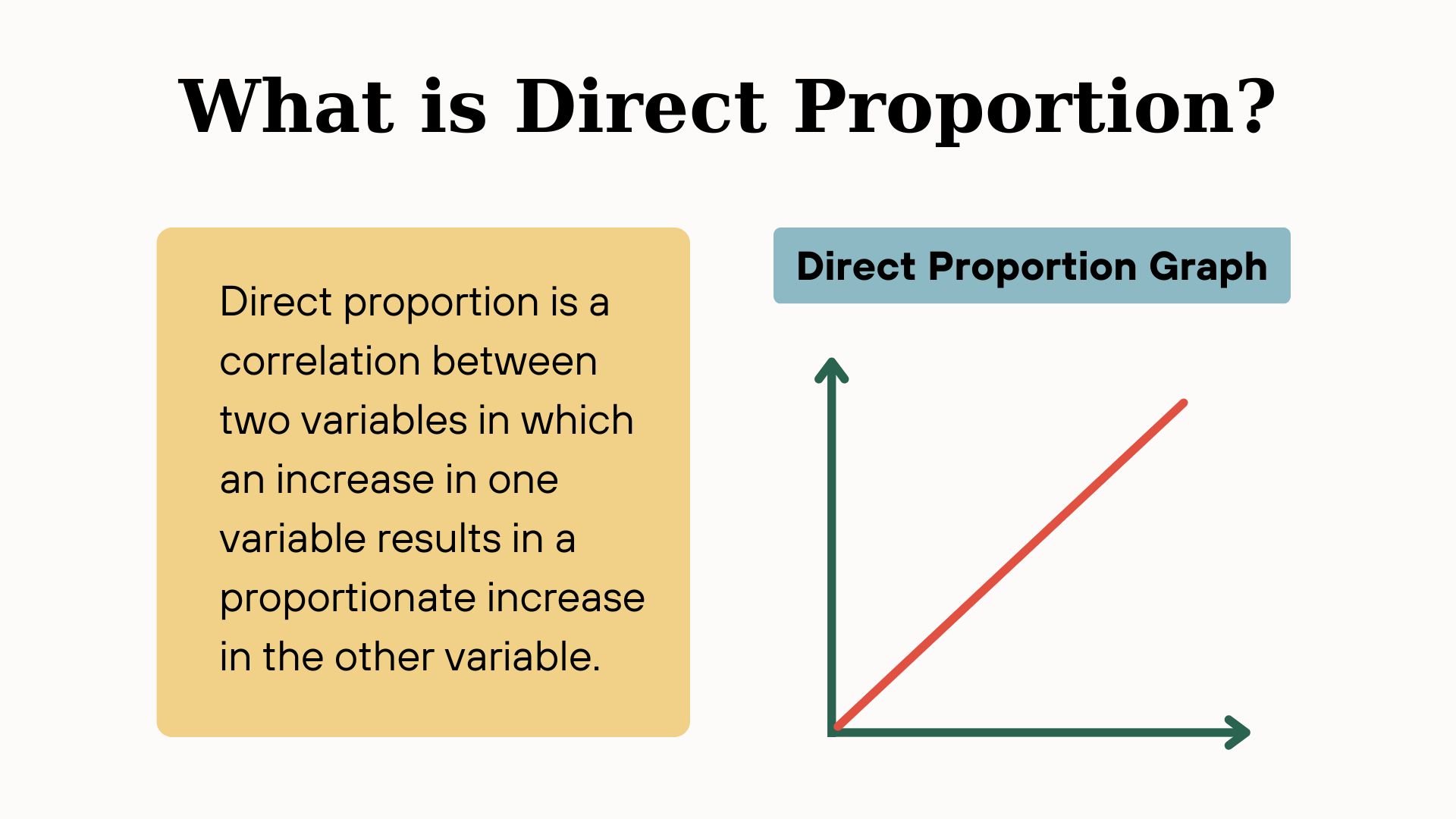 What is Direct Proportion?

Direct proportion is a correlation between two variables in which an increase in one variable results in a proportionate increase in the other variable.

Direct Proportion Graph